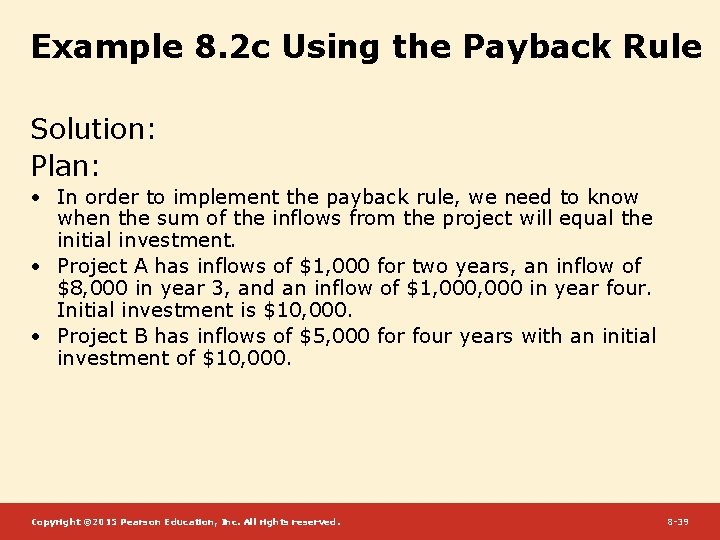 Example 8.2c Using the Payback Rule

Solution:
Plan:

• In order to implement the payback rule, we need to know when the sum of the inflows from the project will equal the initial investment.
• Project A has inflows of \$1,000 for two years, an inflow of \$8,000 in year 3, and an inflow of \$1,000,000 in year four. Initial investment is \$10,000.
• Project B has inflows of \$5,000 for four years with an initial investment of \$10,000.

Copyright ©2015 Pearson Education, Inc. All rights reserved.

8-39